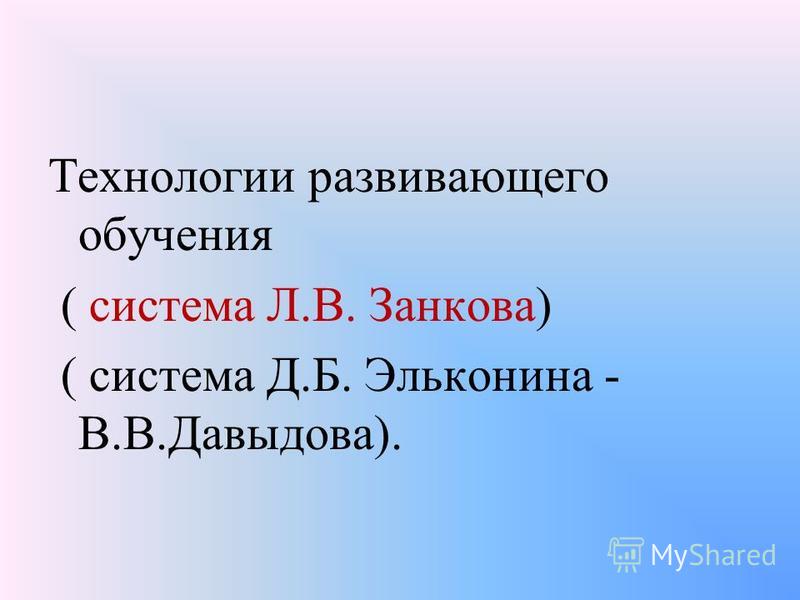 Технологии развивающего обучения

( система Л.В. Занкова)

( система Д.Б. Эльконина - В.В.Давыдова).

MyShared